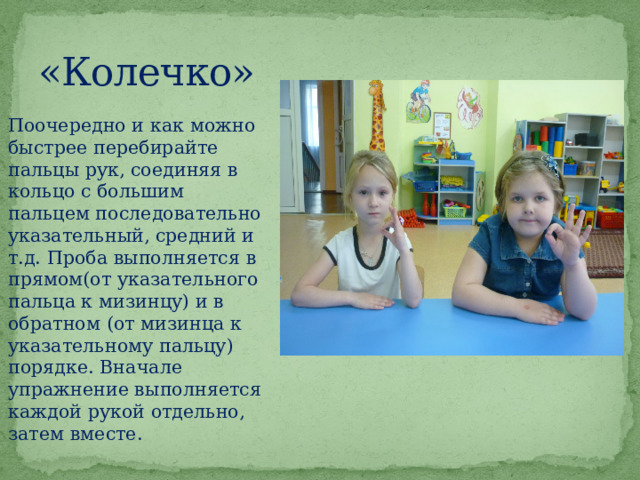 «Колечко»

Поочередно и как можно быстрее перебирайте пальцы рук, соединяя в кольцо с большим пальцем последовательно указательный, средний и т.д. Проба выполняется в прямом(от указательного пальца к мизинцу) и в обратном (от мизинца к указательному пальцу) порядке. Вначале упражнение выполняется каждой рукой отдельно, затем вместе.